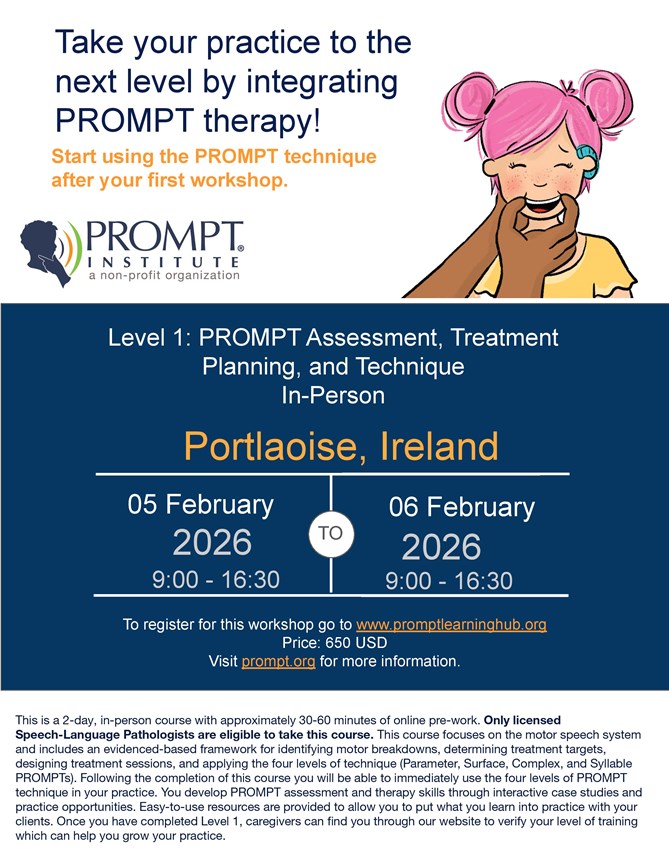 Take your practice to the next level by integrating PROMPT therapy!

Start using the PROMPT technique after your first workshop.

PROMPT® INSTITUTE
a non-profit organization

Level 1: PROMPT Assessment, Treatment Planning, and Technique
In-Person

Portlaoise, Ireland

05 February 2026
9:00 - 16:30

TO

06 February 2026
9:00 - 16:30

To register for this workshop go to www.promptlearninghub.org
Price: 650 USD
Visit prompt.org for more information.

This is a 2-day, in-person course with approximately 30-60 minutes of online pre-work. Only licensed Speech-Language Pathologists are eligible to take this course. This course focuses on the motor speech system and includes an evidenced-based framework for identifying motor breakdowns, determining treatment targets, designing treatment sessions, and applying the four levels of technique (Parameter, Surface, Complex, and Syllable PROMPTs). Following the completion of this course you will be able to immediately use the four levels of PROMPT technique in your practice. You develop PROMPT assessment and therapy skills through interactive case studies and practice opportunities. Easy-to-use resources are provided to allow you to put what you learn into practice with your clients. Once you have completed Level 1, caregivers can find you through our website to verify your level of training which can help you grow your practice.